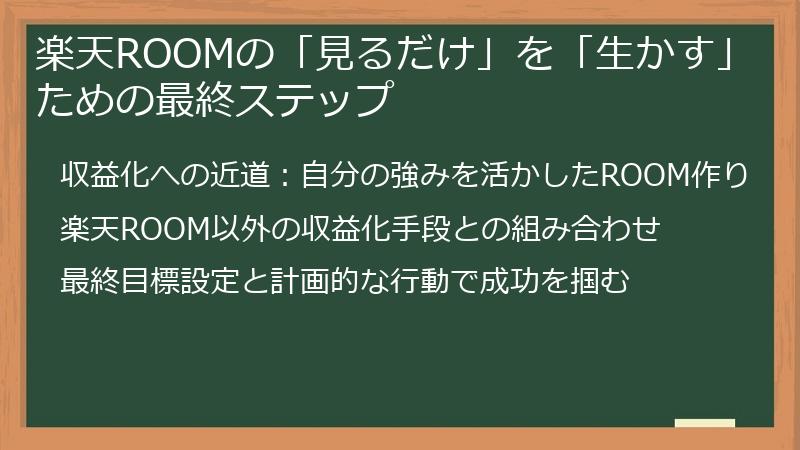 楽天ROOMの「見るだけ」を「生かす」ための最終ステップ

収益化への近道：自分の強みを活かしたROOM作り

楽天ROOM以外の収益化手段との組み合わせ

最終目標設定と計画的な行動で成功を掴む